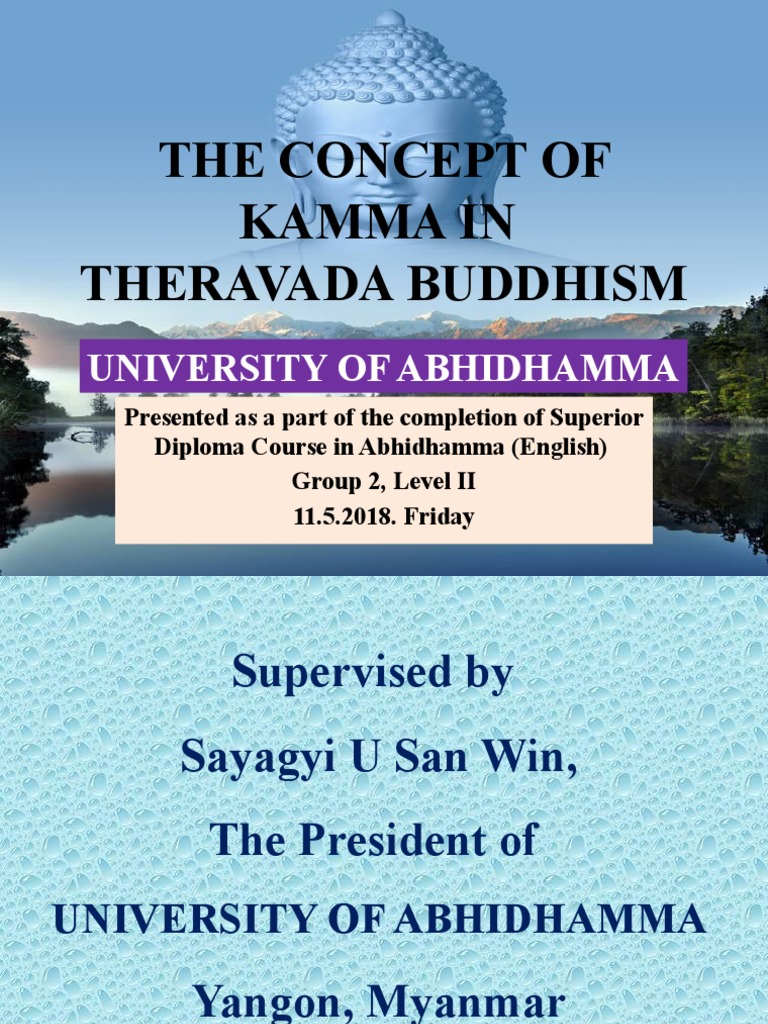 THE CONCEPT OF KAMMA IN THERAVADA BUDDHISM

UNIVERSITY OF ABHIDHAMMA

Presented as a part of the completion of Superior Diploma Course in Abhidhamma (English)
Group 2, Level II
11.5.2018. Friday

Supervised by
Sayagyi U San Win,
The President of
UNIVERSITY OF ABHIDHAMMA
Yangon, Myanmar